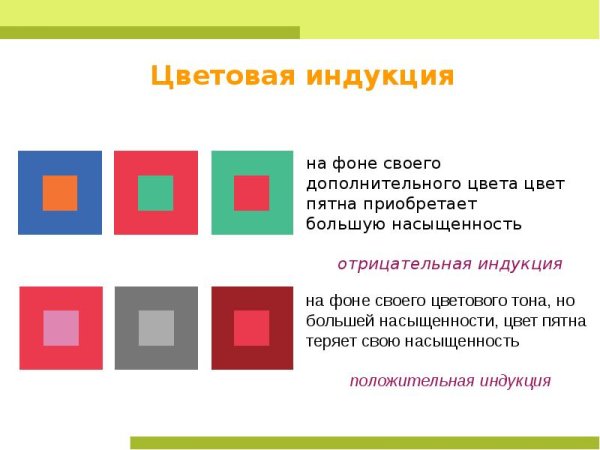 Цветовая индукция

на фоне своего дополнительного цвета цвет пятна приобретает большую насыщенность

отрицательная индукция

на фоне своего цветового тона, но большей насыщенности, цвет пятна теряет свою насыщенность

положительная индукция